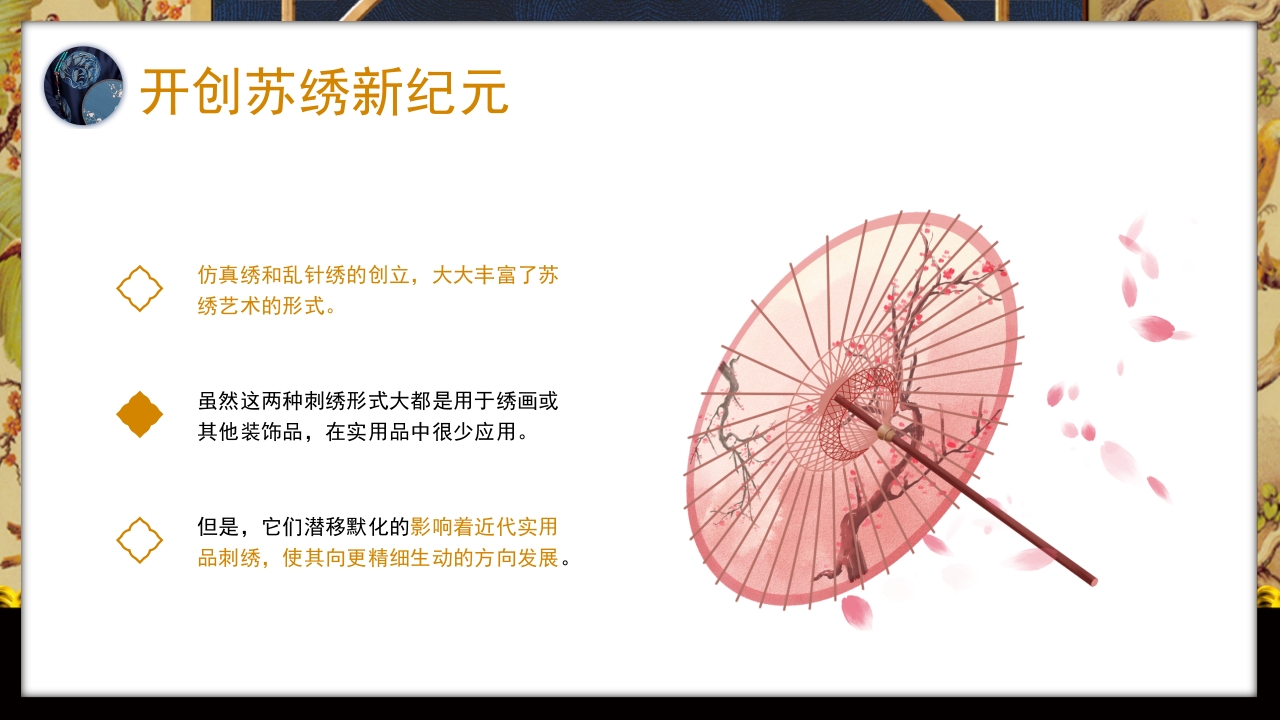 开创苏绣新纪元

仿真绣和乱针绣的创立，大大丰富了苏绣艺术的形式。

虽然这两种刺绣形式大都是用于绣画或其他装饰品，在实用品中很少应用。

但是，它们潜移默化的影响着近代实用品刺绣，使其向更精细生动的方向发展。